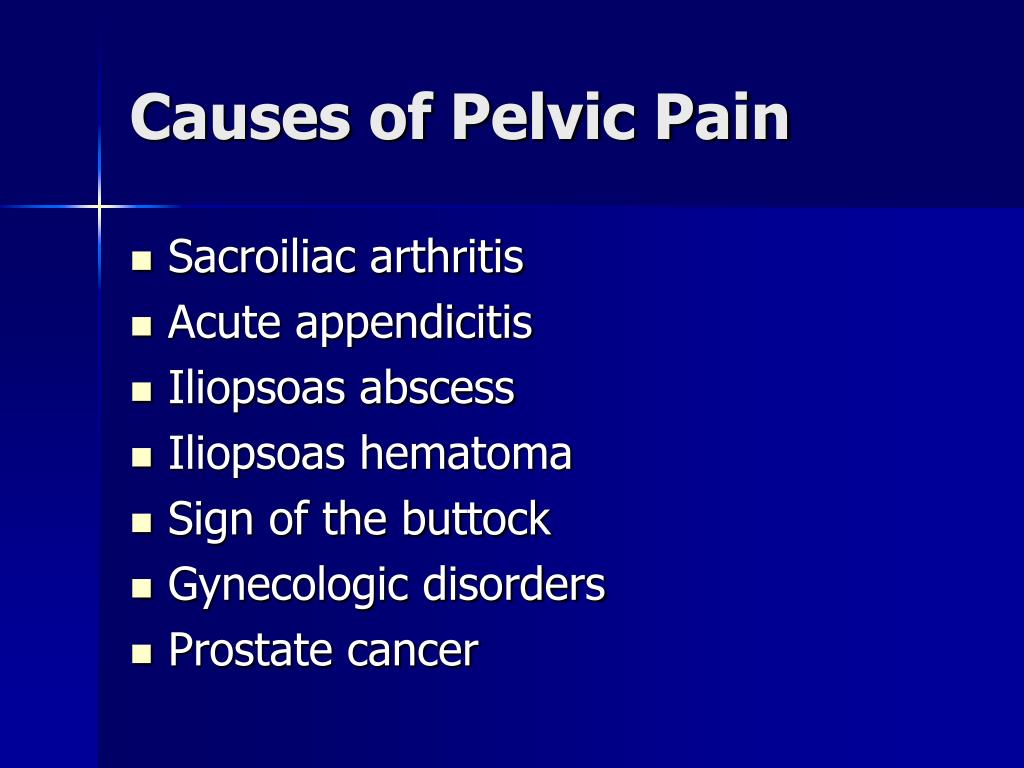 Causes of Pelvic Pain

- Sacroiliac arthritis
- Acute appendicitis
- Iliopsoas abscess
- Iliopsoas hematoma
- Sign of the buttock
- Gynecologic disorders
- Prostate cancer